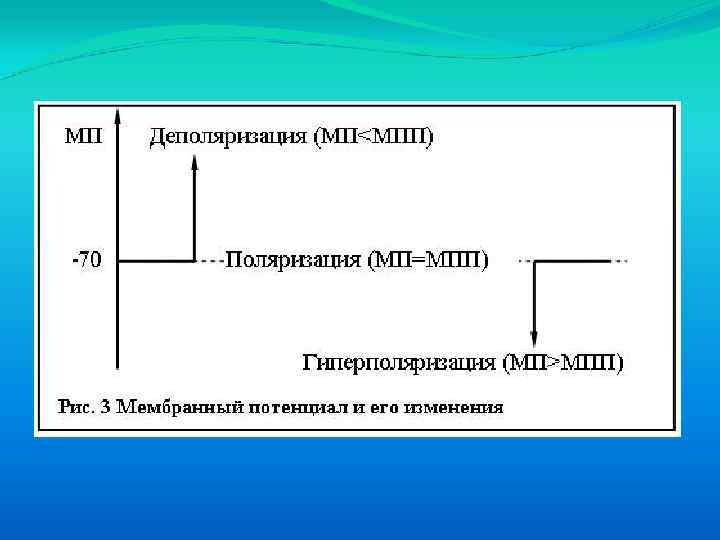 МП

Деполяризация (МП<МПП)

-70

Поляризация (МП=МПП)

Гиперполяризация (МП>МПП)

Рис. 3 Мембранный потенциал и его изменения